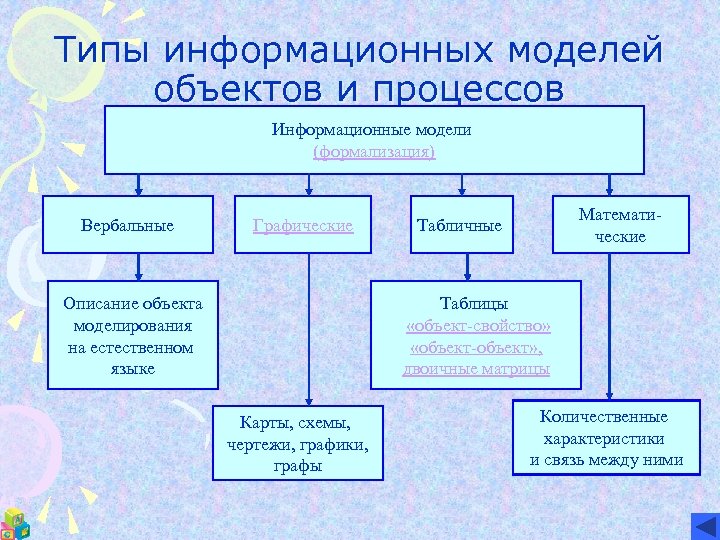 Типы информационных моделей объектов и процессов

Информационные модели
(формализация)

Вербальные

Графические

Табличные

Математические

Описание объекта моделирования на естественном языке

Таблицы «объект-свойство» «объект-объект», двоичные матрицы

Карты, схемы, чертежи, графики, графы

Количественные характеристики и связь между ними